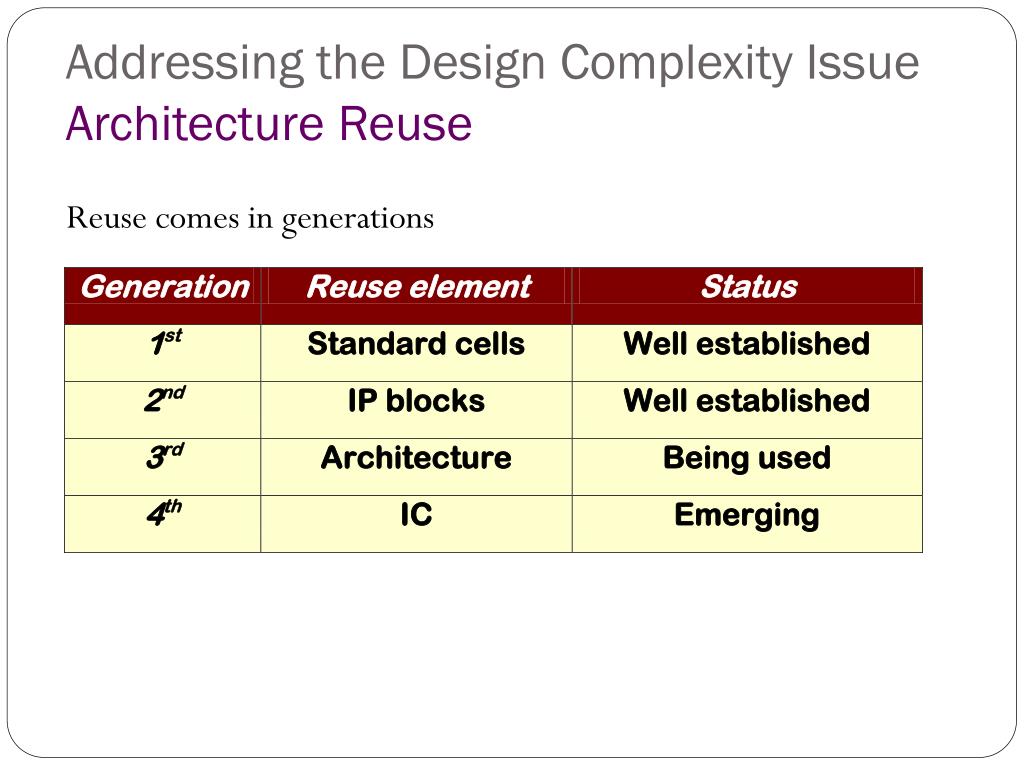 Addressing the Design Complexity Issue
Architecture Reuse

Reuse comes in generations

| Generation | Reuse element | Status |
|---|---|---|
| $1^{st}$ | Standard cells | Well established |
| $2^{nd}$ | IP blocks | Well established |
| $3^{rd}$ | Architecture | Being used |
| $4^{th}$ | IC | Emerging |